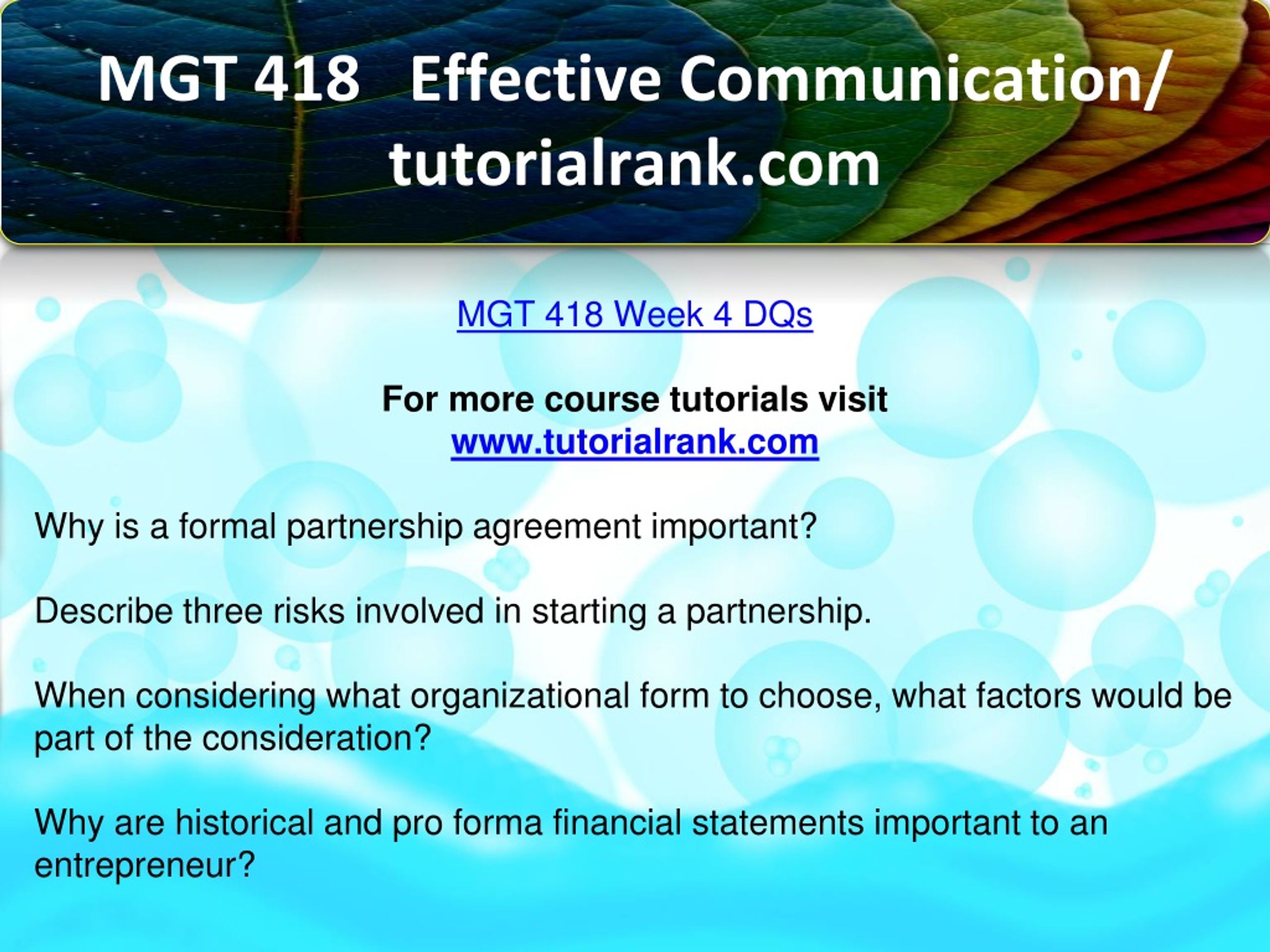 MGT 418 Effective Communication/ tutorialrank.com

MGT 418 Week 4 DQs

For more course tutorials visit
www.tutorialrank.com

Why is a formal partnership agreement important?

Describe three risks involved in starting a partnership.

When considering what organizational form to choose, what factors would be part of the consideration?

Why are historical and pro forma financial statements important to an entrepreneur?